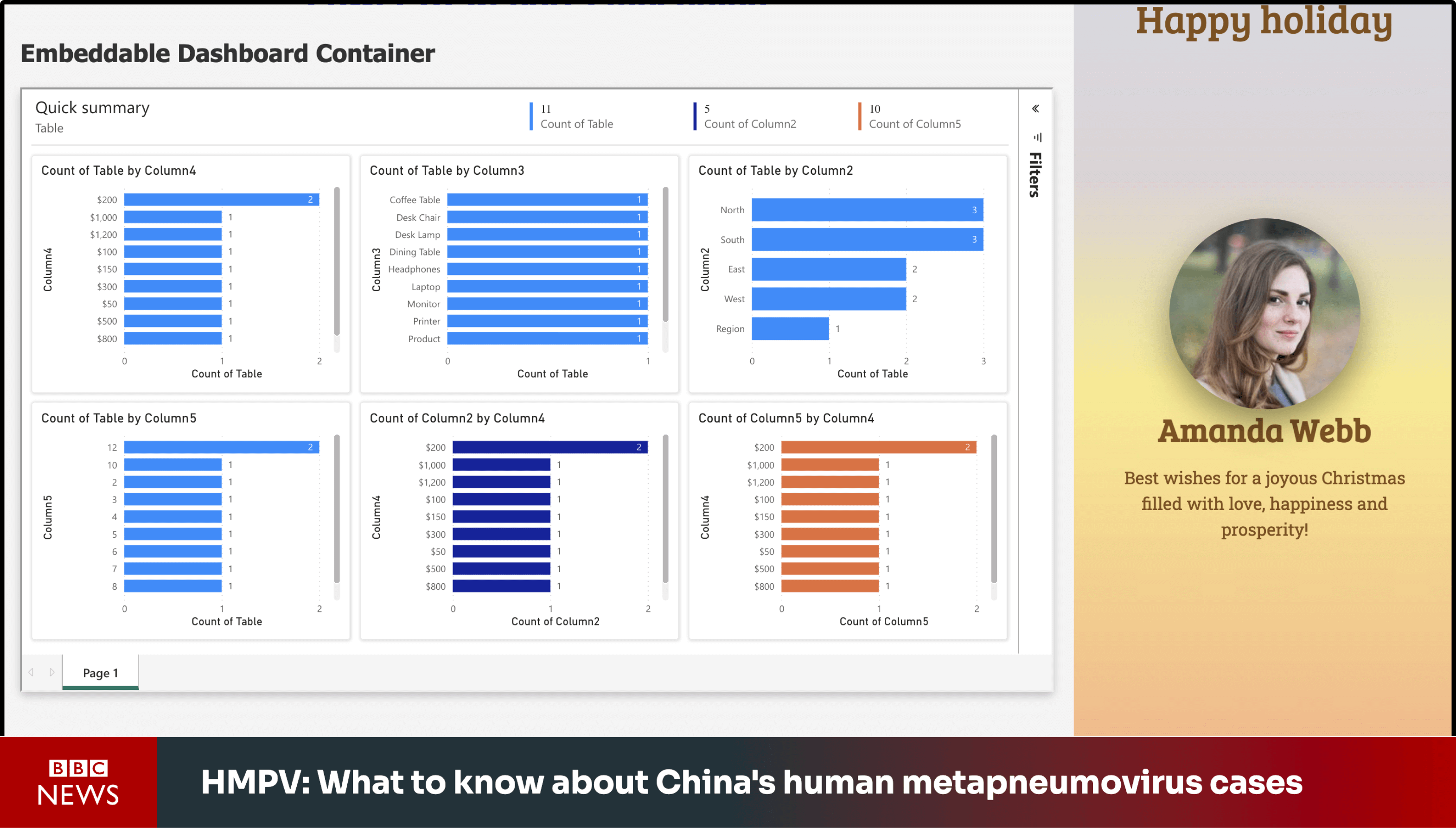 Embeddable Dashboard Container

Quick summary
Table

11
Count of Table

5
Count of Column2

10
Count of Column5

Filters

Count of Table by Column4

Column4

$200 2
$1,000 1
$1,200 1
$100 1
$150 1
$300 1
$50 1
$500 1
$800 1

0 1 2
Count of Table

Count of Table by Column3

Column3

Coffee Table 1
Desk Chair 1
Desk Lamp 1
Dining Table 1
Headphones 1
Laptop 1
Monitor 1
Printer 1
Product 1

0 1
Count of Table

Count of Table by Column2

Column2

North 3
South 3
East 2
West 2
Region 1

0 1 2 3
Count of Table

Count of Table by Column5

Column5

12 2
10 1
2 1
3 1
4 1
5 1
6 1
7 1
8 1

0 1 2
Count of Table

Count of Column2 by Column4

Column4

$200 2
$1,000 1
$1,200 1
$100 1
$150 1
$300 1
$50 1
$500 1
$800 1

0 1 2
Count of Column2

Count of Column5 by Column4

Column4

$200 2
$1,000 1
$1,200 1
$100 1
$150 1
$300 1
$50 1
$500 1
$800 1

0 1 2
Count of Column5

Page 1

Happy holiday

Amanda Webb

Best wishes for a joyous Christmas filled with love, happiness and prosperity!

BBC NEWS

HMPV: What to know about China's human metapneumovirus cases